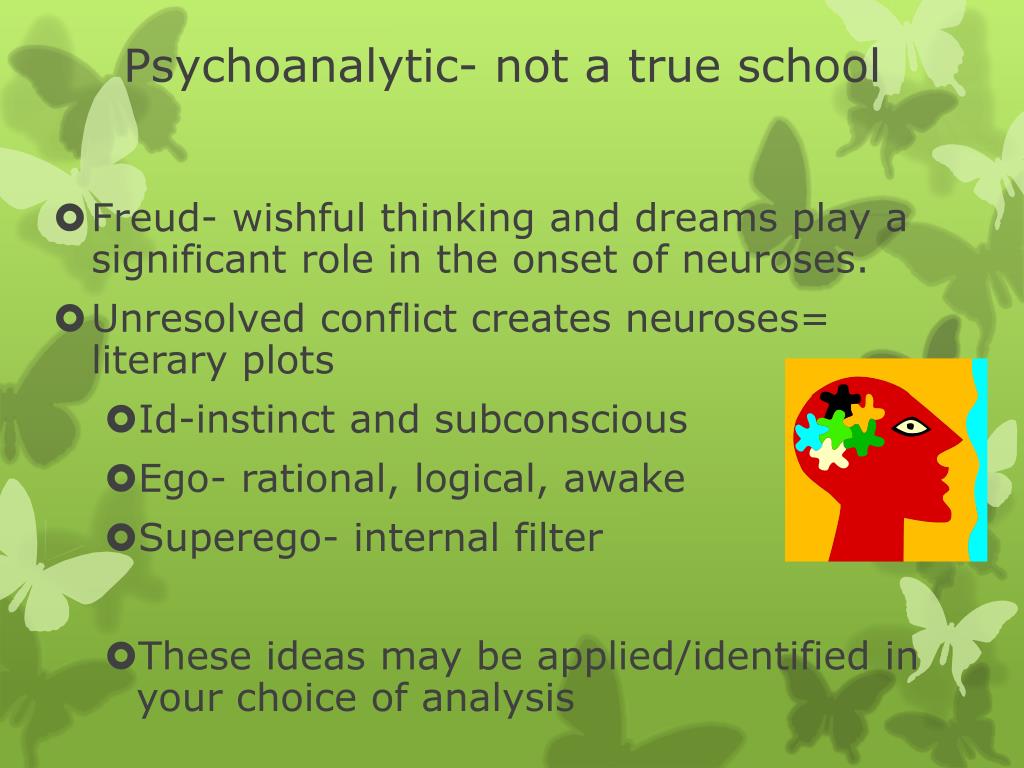 Psychoanalytic- not a true school

Freud- wishful thinking and dreams play a significant role in the onset of neuroses.

Unresolved conflict creates neuroses= literary plots

Id-instinct and subconscious

Ego- rational, logical, awake

Superego- internal filter

These ideas may be applied/identified in your choice of analysis